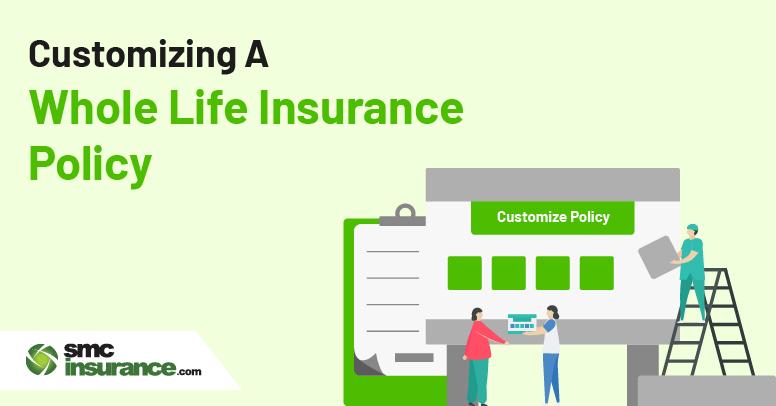 Customizing A
Whole Life Insurance Policy

Customize Policy

smc
insurance.com